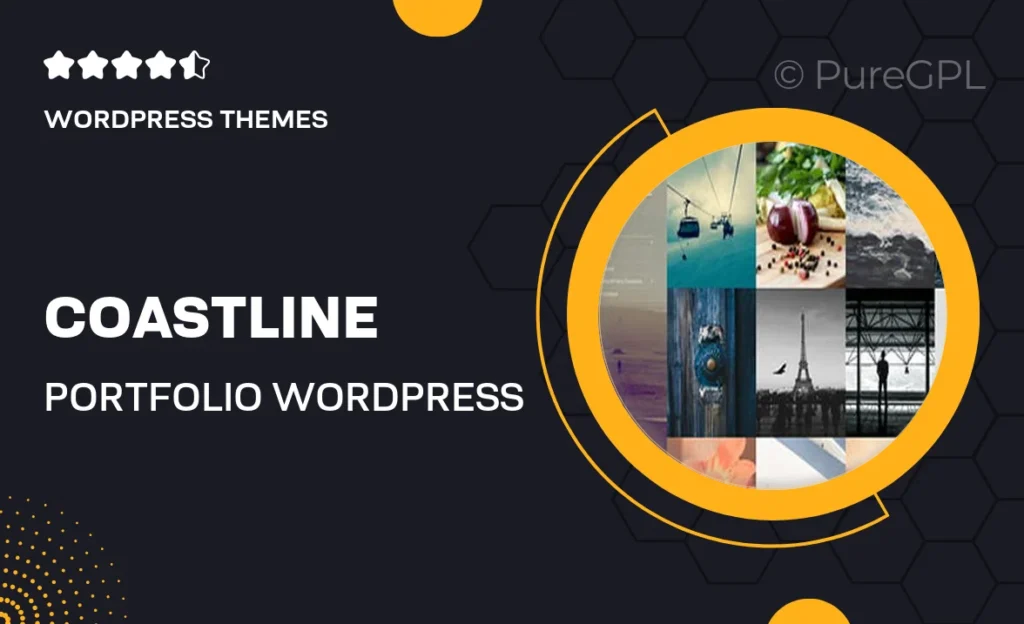 WORDPRESS THEMES

© PureGPL

COASTLINE

PORTFOLIO WORDPRESS